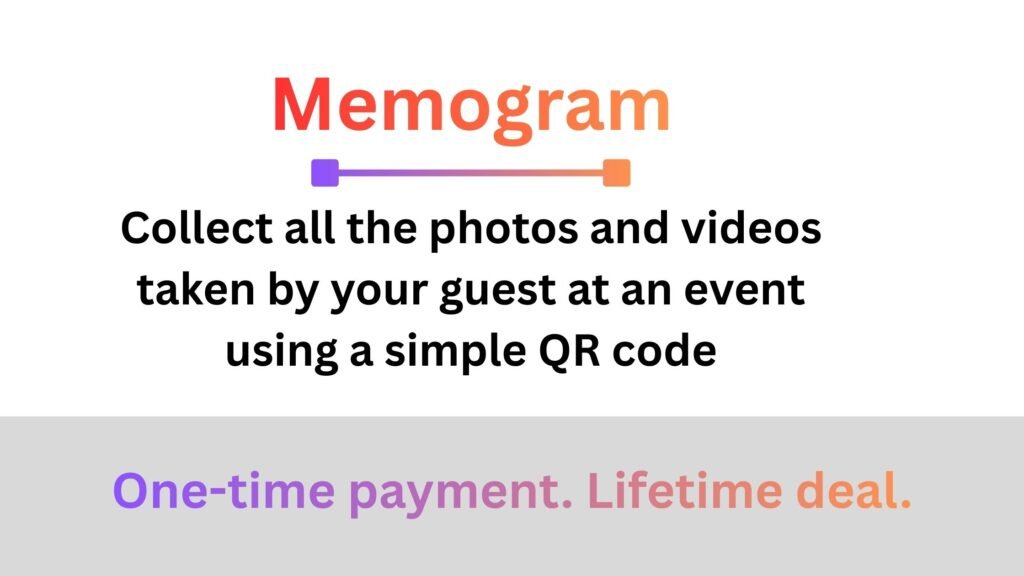 Memogram

Collect all the photos and videos taken by your guest at an event using a simple QR code

One-time payment. Lifetime deal.